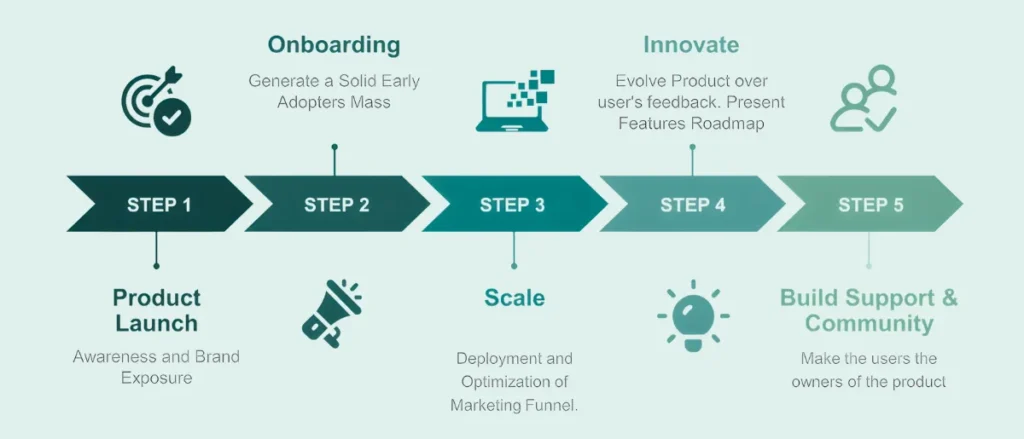 Onboarding
Generate a Solid Early Adopters Mass

Innovate
Evolve Product over user's feedback. Present Features Roadmap

STEP 1
STEP 2
STEP 3
STEP 4
STEP 5

Product Launch
Awareness and Brand Exposure

Scale
Deployment and Optimization of Marketing Funnel.

Build Support & Community
Make the users the owners of the product